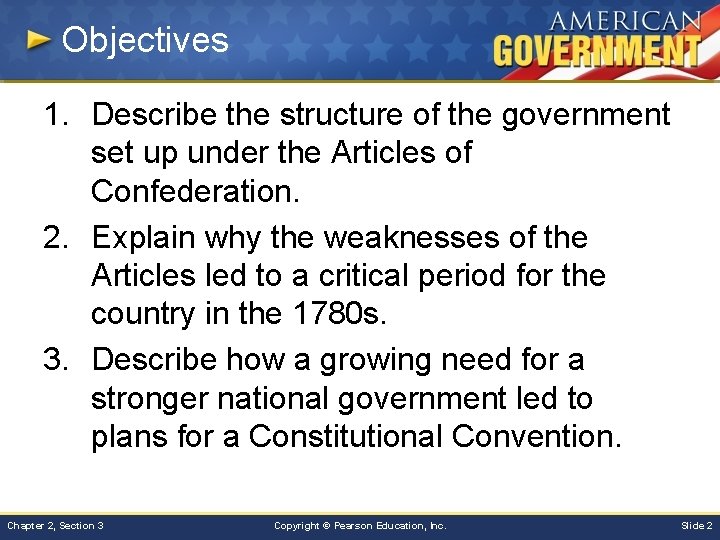 Objectives

AMERICAN GOVERNMENT

1. Describe the structure of the government set up under the Articles of Confederation.

2. Explain why the weaknesses of the Articles led to a critical period for the country in the 1780s.

3. Describe how a growing need for a stronger national government led to plans for a Constitutional Convention.

Chapter 2, Section 3

Copyright © Pearson Education, Inc.

Slide 2